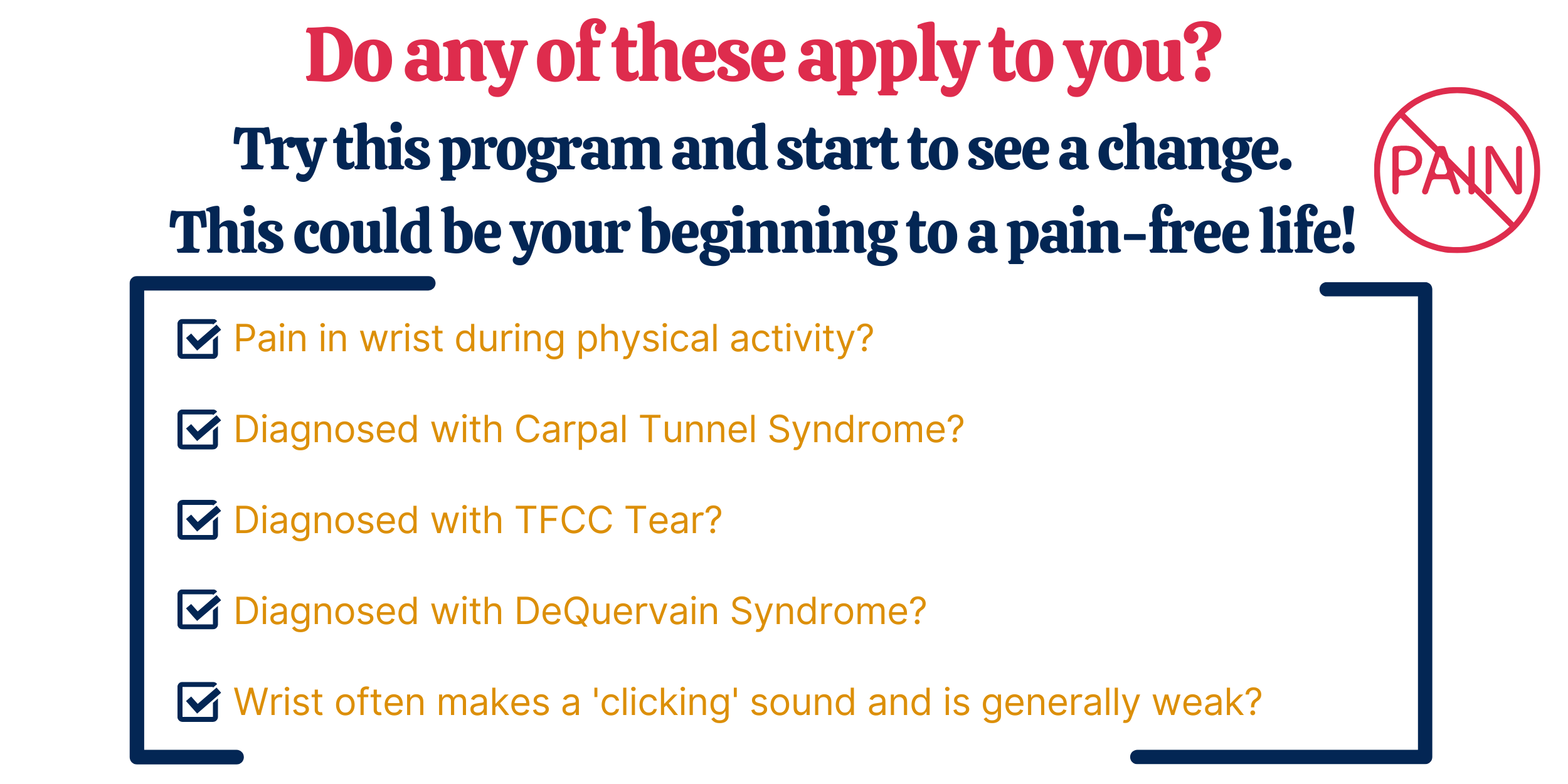 Do any of these apply to you?

Try this program and start to see a change.
This could be your beginning to a pain-free life!

PAIN

Pain in wrist during physical activity?

Diagnosed with Carpal Tunnel Syndrome?

Diagnosed with TFCC Tear?

Diagnosed with DeQuervain Syndrome?

Wrist often makes a 'clicking' sound and is generally weak?